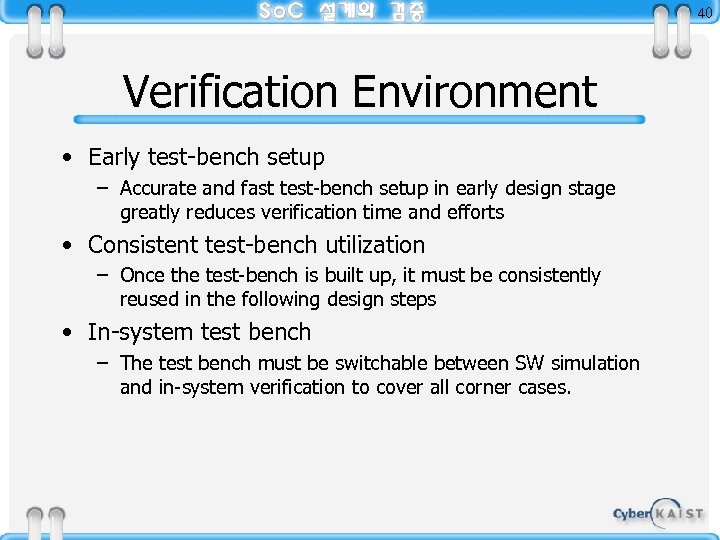 SoC 설계와 검증

40

Verification Environment

• Early test-bench setup
– Accurate and fast test-bench setup in early design stage greatly reduces verification time and efforts

• Consistent test-bench utilization
– Once the test-bench is built up, it must be consistently reused in the following design steps

• In-system test bench
– The test bench must be switchable between SW simulation and in-system verification to cover all corner cases.

Cyber KAIST